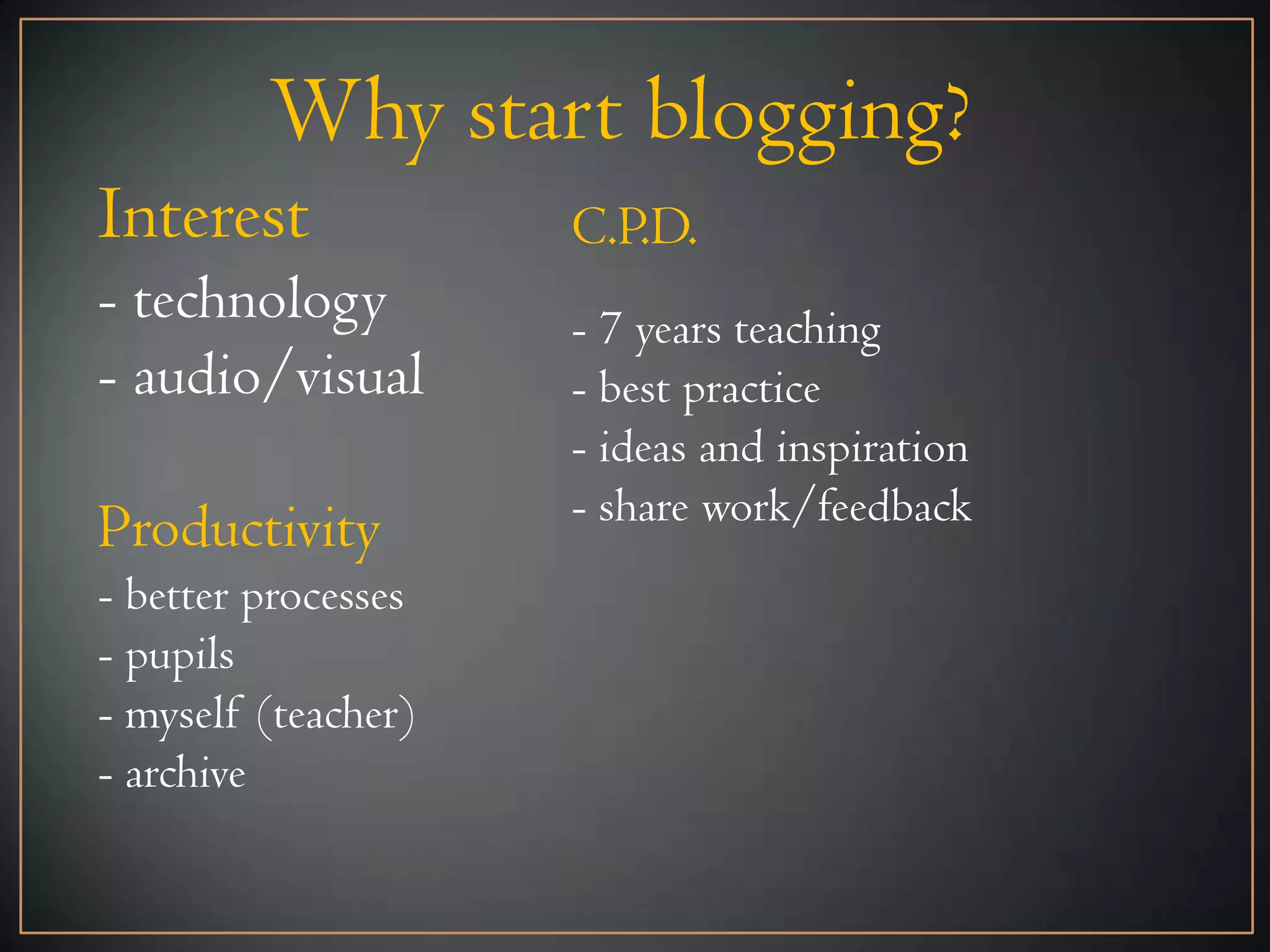 Why start blogging?

Interest
- technology
- audio/visual

Productivity
- better processes
- pupils
- myself (teacher)
- archive

C.P.D.

- 7 years teaching
- best practice
- ideas and inspiration
- share work/feedback